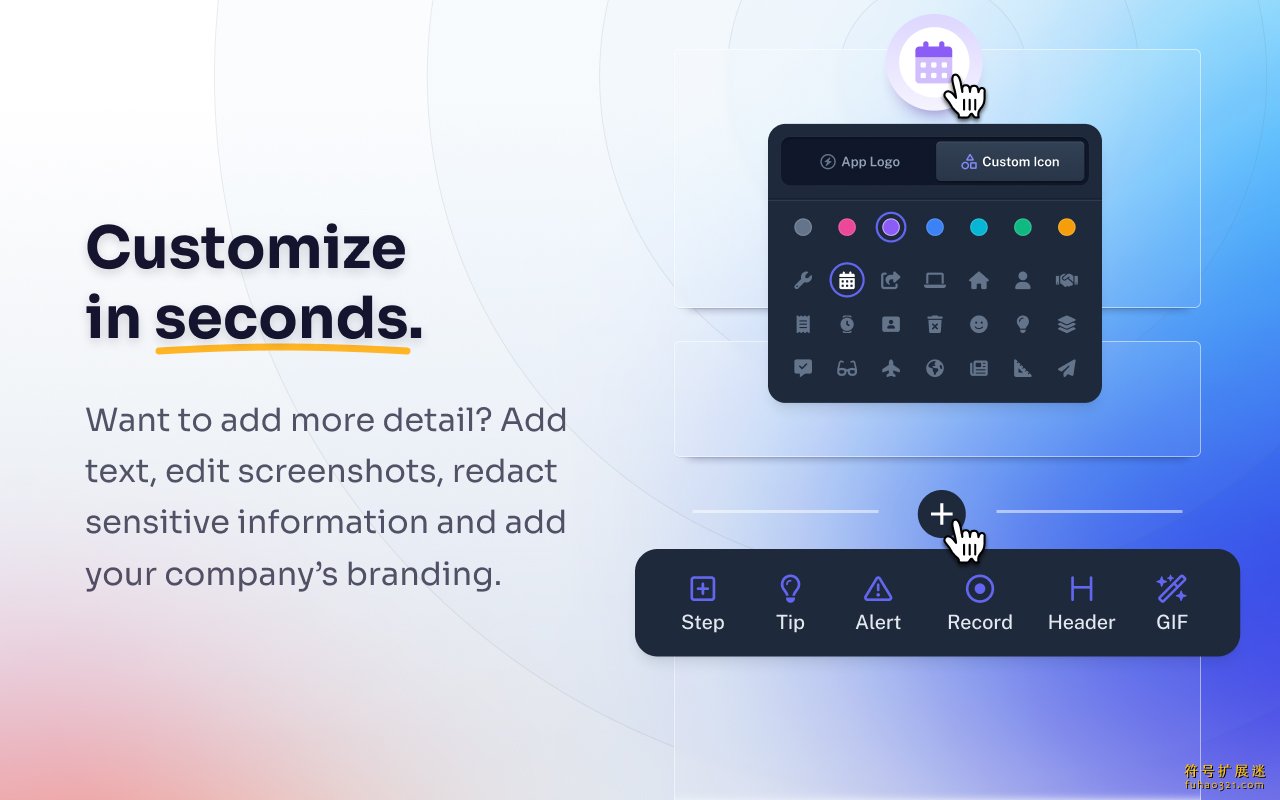 Customize in seconds.

Want to add more detail? Add text, edit screenshots, redact sensitive information and add your company's branding.

App Logo
Custom Icon

Step
Tip
Alert
Record
Header
GIF

符号扩展迷
fuhao321.com